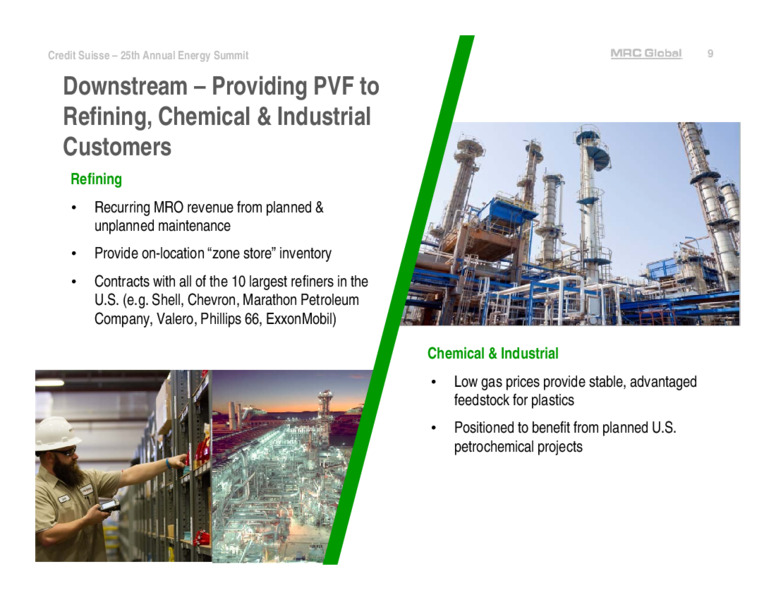 Credit Suisse – 25th Annual Energy Summit

MRC Global 9

Downstream – Providing PVF to Refining, Chemical & Industrial Customers

Refining

• Recurring MRO revenue from planned & unplanned maintenance

• Provide on-location "zone store" inventory

• Contracts with all of the 10 largest refiners in the U.S. (e.g. Shell, Chevron, Marathon Petroleum Company, Valero, Phillips 66, ExxonMobil)

Chemical & Industrial

• Low gas prices provide stable, advantaged feedstock for plastics

• Positioned to benefit from planned U.S. petrochemical projects